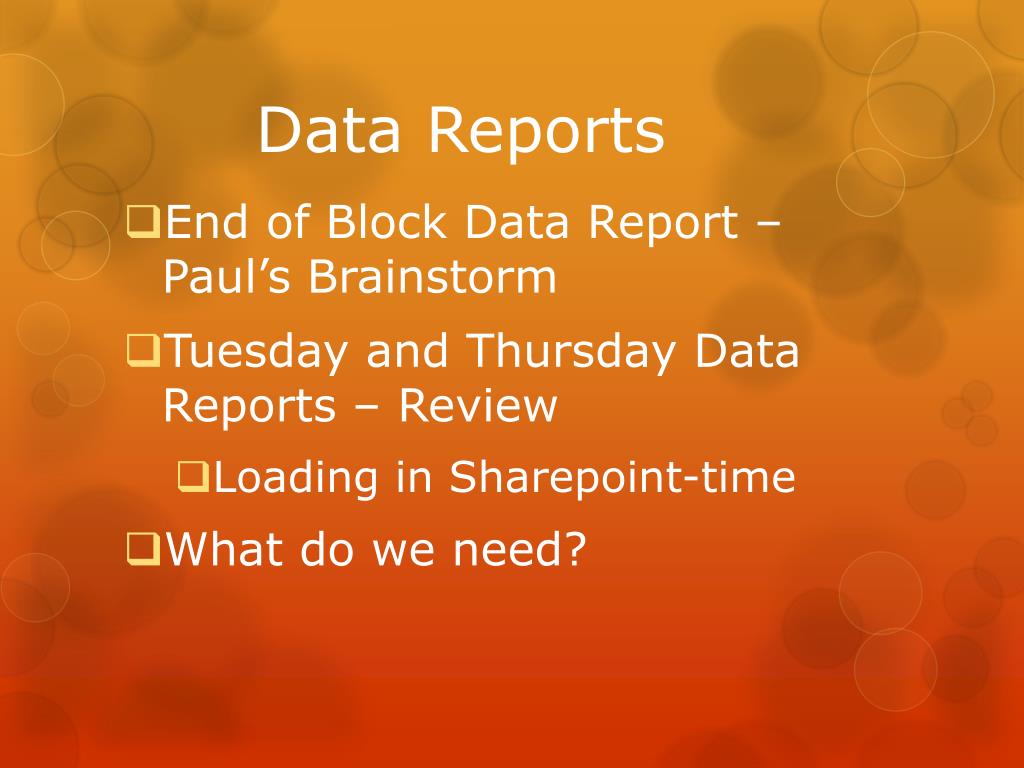 Data Reports

❑End of Block Data Report – Paul’s Brainstorm

❑Tuesday and Thursday Data Reports – Review

❑Loading in Sharepoint-time

❑What do we need?